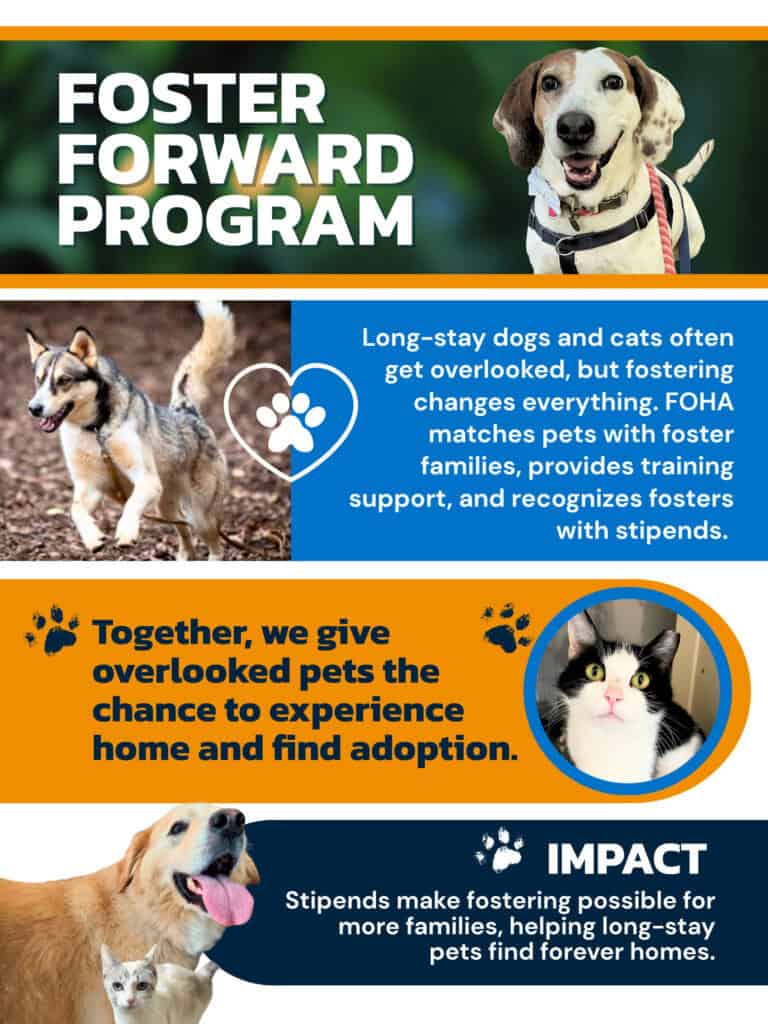 FOSTER FORWARD PROGRAM

Long-stay dogs and cats often get overlooked, but fostering changes everything. FOHA matches pets with foster families, provides training support, and recognizes fosters with stipends.

Together, we give overlooked pets the chance to experience home and find adoption.

IMPACT

Stipends make fostering possible for more families, helping long-stay pets find forever homes.